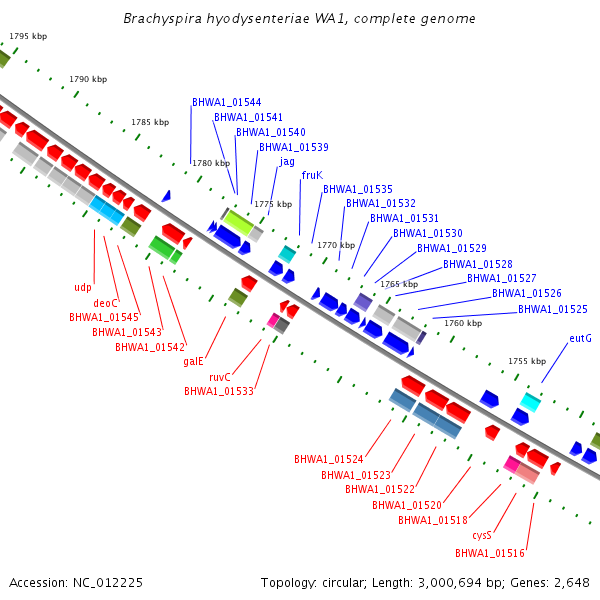 Brachyspira hyodysenteriae WA1, complete genome

1795 kbp
1790 kbp
1785 kbp
1780 kbp
1775 kbp
1770 kbp
1765 kbp
1760 kbp
1755 kbp

BHWA1_01544
BHWA1_01541
BHWA1_01540
BHWA1_01539
jag
fruK
BHWA1_01535
BHWA1_01532
BHWA1_01531
BHWA1_01530
BHWA1_01529
BHWA1_01528
BHWA1_01527
BHWA1_01526
BHWA1_01525
eutG

udp
deoC
BHWA1_01545
BHWA1_01543
BHWA1_01542
galE
ruvC
BHWA1_01533
BHWA1_01524
BHWA1_01523
BHWA1_01522
BHWA1_01520
BHWA1_01518
cysS
BHWA1_01516

Accession: NC_012225
Topology: circular; Length: 3,000,694 bp; Genes: 2,648